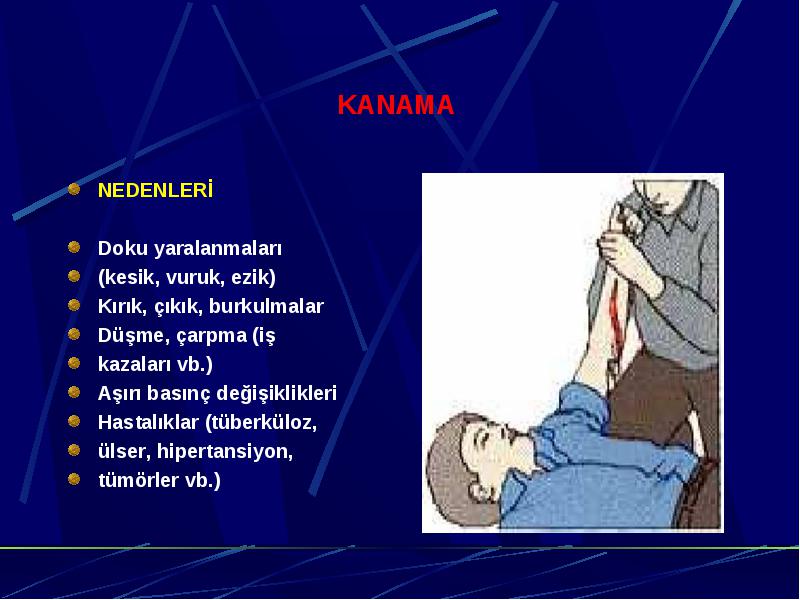 KANAMA

NEDENLERİ

Doku yaralanmaları
(kesik, vuruk, ezik)
Kırık, çıkık, burkulmalar
Düşme, çarpma (iş
kazaları vb.)
Aşırı basınç değişiklikleri
Hastalıklar (tüberküloz,
ülser, hipertansiyon,
tümörler vb.)